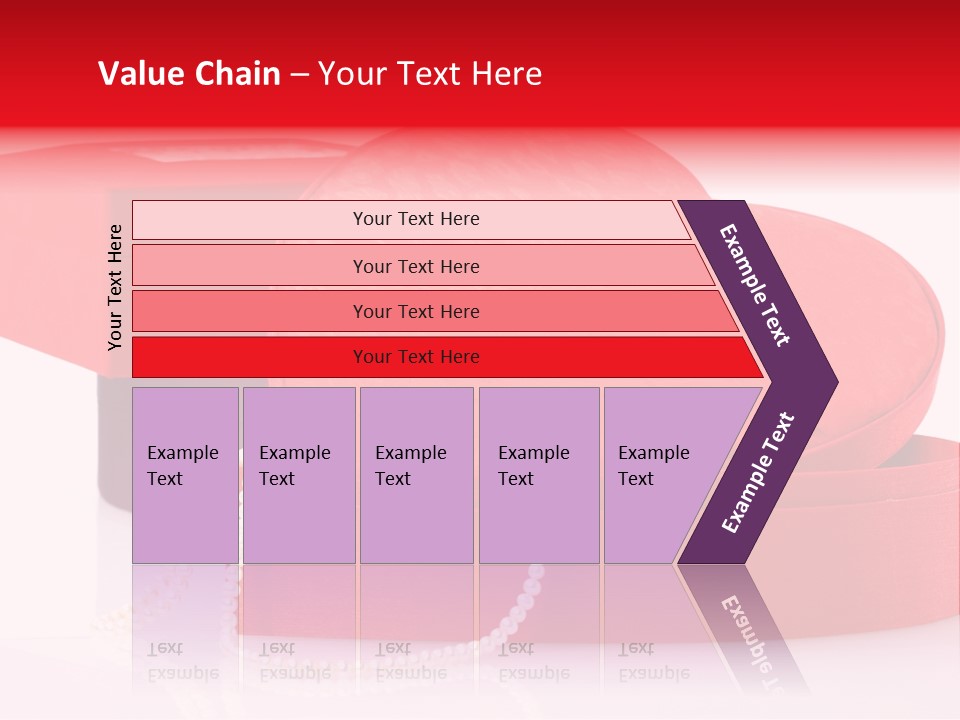 Value Chain – Your Text Here

Your Text Here

Your Text Here

Your Text Here

Your Text Here

Your Text Here

Example Text

Example Text

Example Text

Example Text

Example Text

Example Text

Example Text